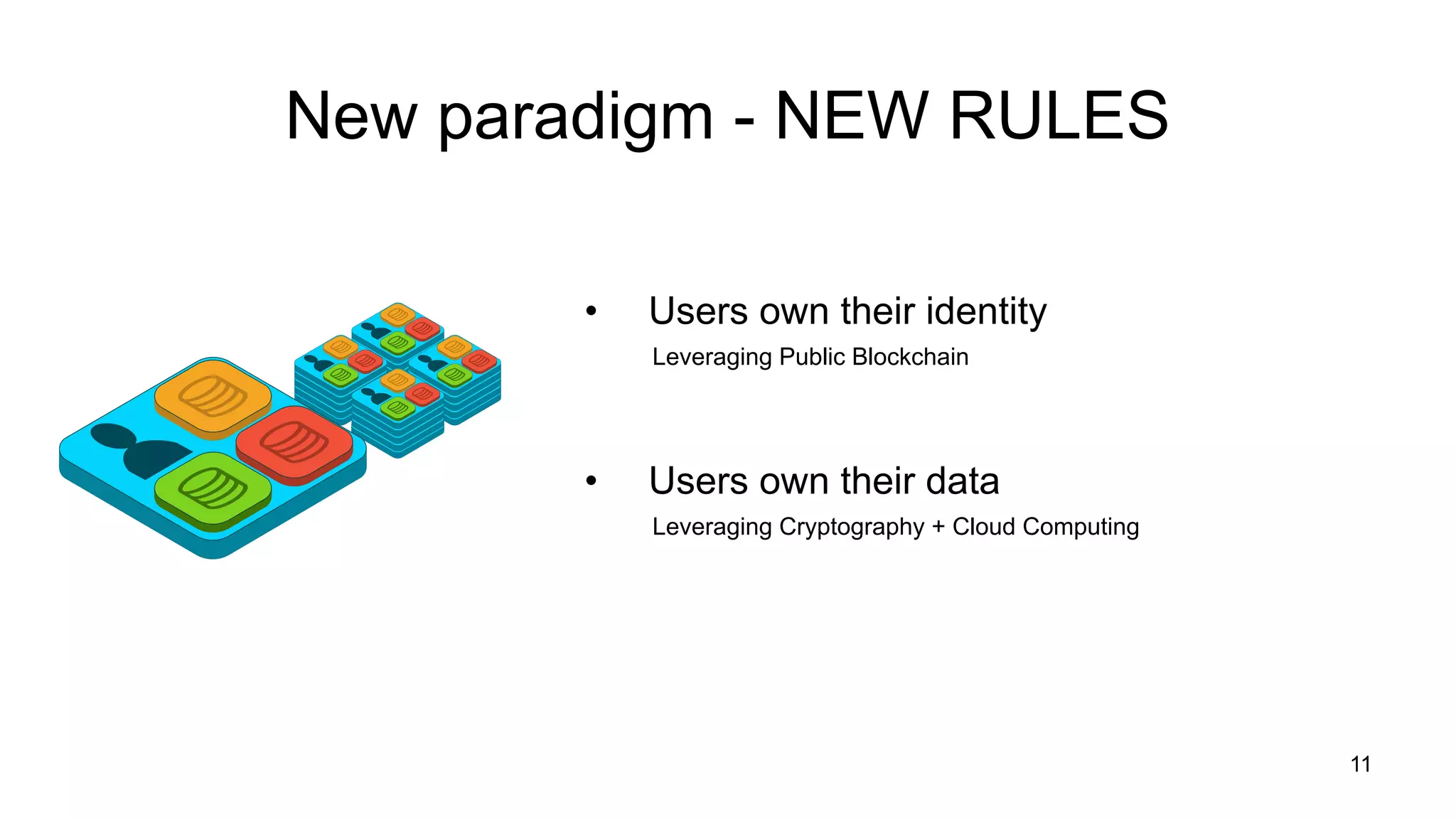 New paradigm - NEW RULES

• Users own their identity

Leveraging Public Blockchain

• Users own their data

Leveraging Cryptography + Cloud Computing

11